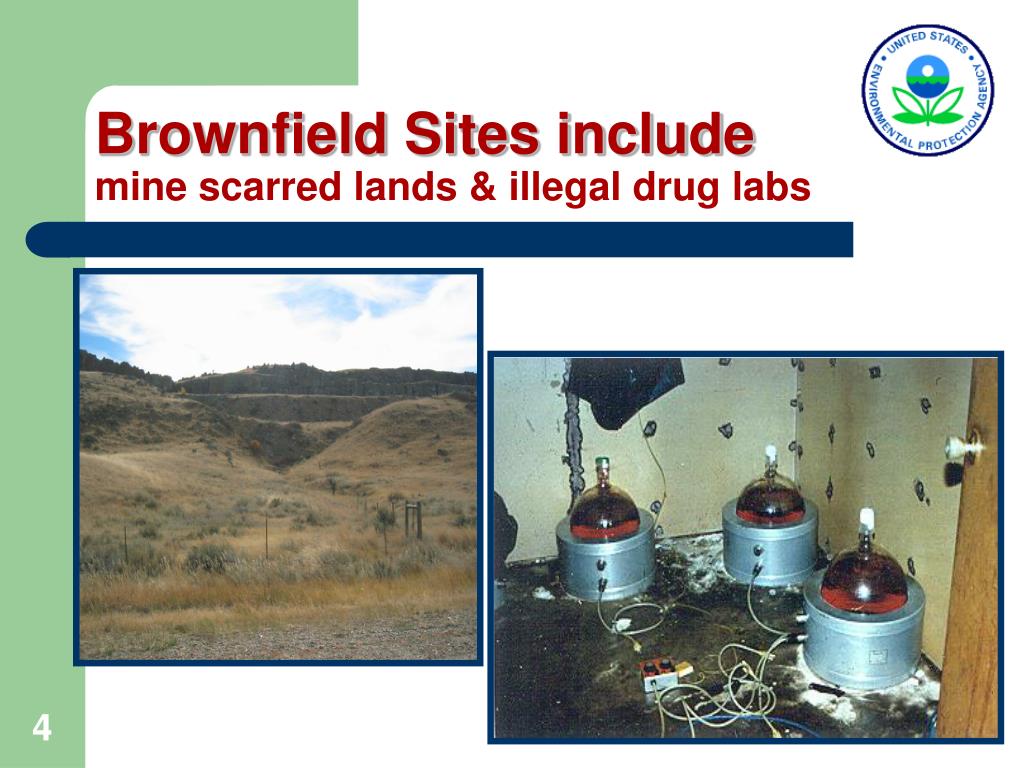 UNITED STATES ENVIRONMENTAL PROTECTION AGENCY

Brownfield Sites include
mine scarred lands & illegal drug labs

4